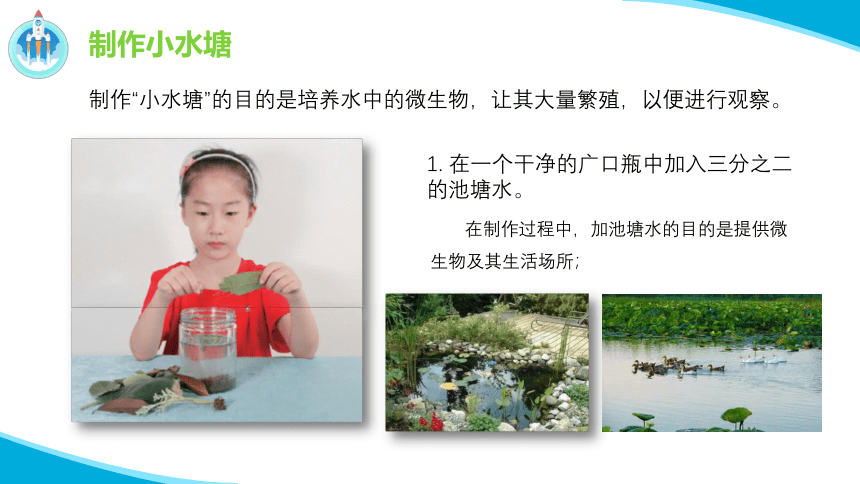 制作小水塘

制作“小水塘”的目的是培养水中的微生物，让其大量繁殖，以便进行观察。

1. 在一个干净的广口瓶中加入三分之二的池塘水。

在制作过程中，加池塘水的目的是提供微生物及其生活场所；